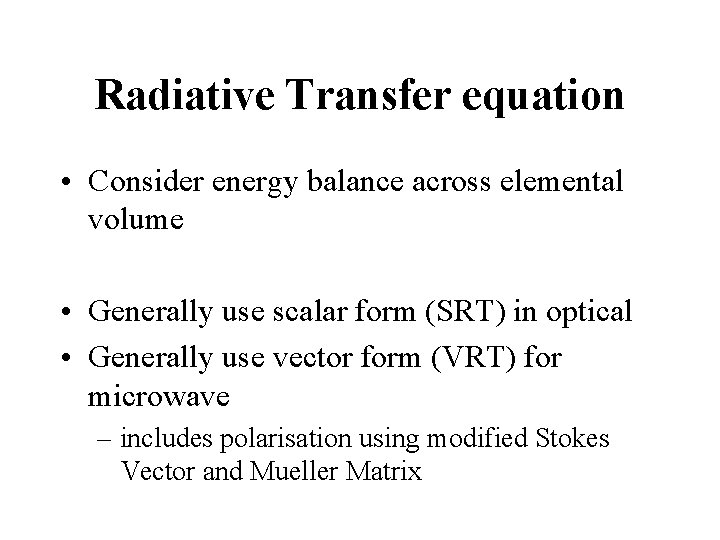 Radiative Transfer equation

• Consider energy balance across elemental volume

• Generally use scalar form (SRT) in optical
• Generally use vector form (VRT) for microwave
– includes polarisation using modified Stokes Vector and Mueller Matrix